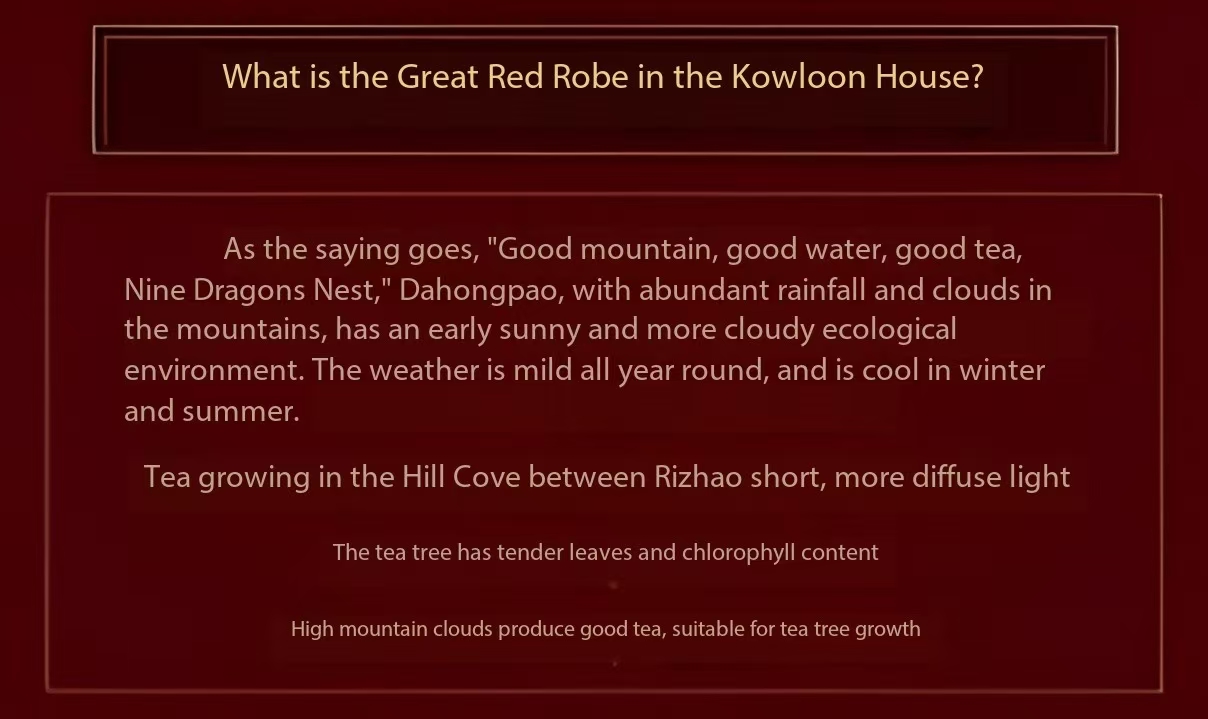 What is the Great Red Robe in the Kowloon House?

As the saying goes, "Good mountain, good water, good tea, Nine Dragons Nest," Dahongpao, with abundant rainfall and clouds in the mountains, has an early sunny and more cloudy ecological environment. The weather is mild all year round, and is cool in winter and summer.

Tea growing in the Hill Cove between Rizhao short, more diffuse light

The tea tree has tender leaves and chlorophyll content

High mountain clouds produce good tea, suitable for tea tree growth